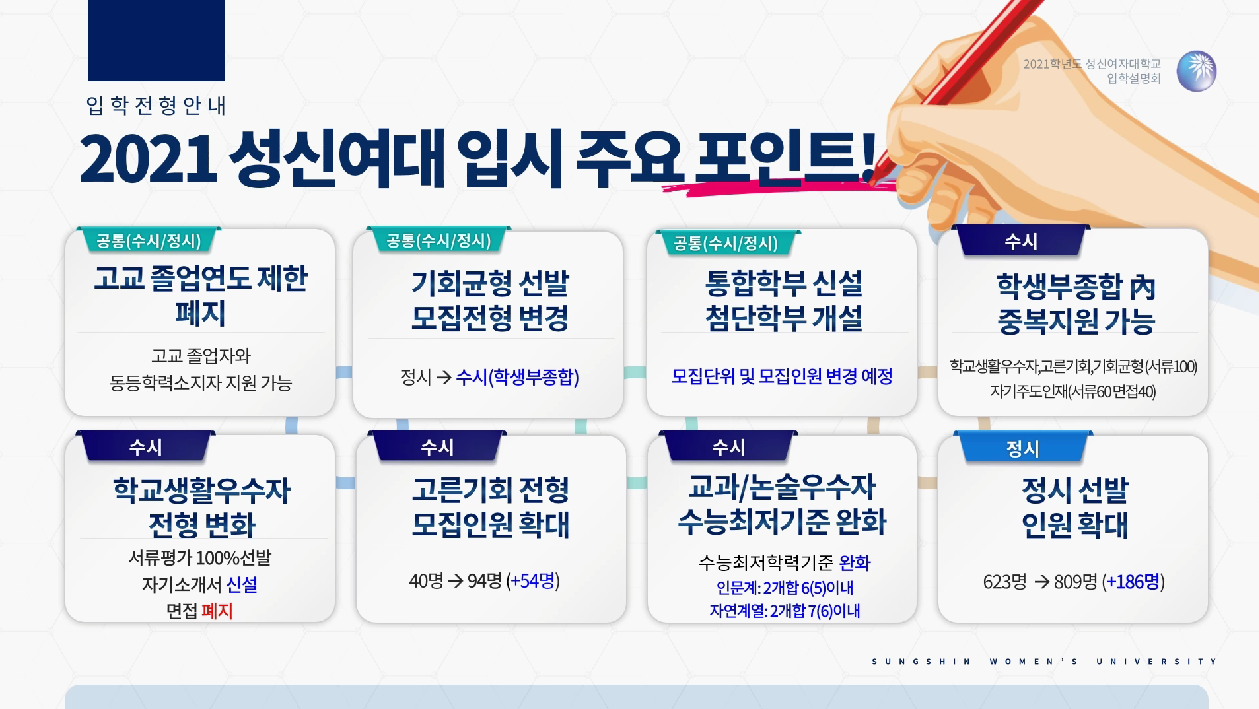 2021학년도 성신여자대학교
입학설명회

입학전형안내

2021 성신여대 입시 주요 포인트!

공통(수시/정시)

고교 졸업연도 제한 폐지

고교 졸업자와 동등학력소지자 지원 가능

공통(수시/정시)

기회균형 선발 모집전형 변경

정시 → 수시(학생부종합)

공통(수시/정시)

통합학부 신설 첨단학부 개설

모집단위 및 모집인원 변경 예정

수시

학생부종합 內 중복지원 가능

학교생활우수자,고른기회,기회균형(서류100)
자기주도인재(서류60 면접40)

수시

학교생활우수자 전형 변화

서류평가 100%선발
자기소개서 신설
면접 폐지

수시

고른기회 전형 모집인원 확대

40명 → 94명 (+54명)

수시

교과/논술우수자 수능최저기준 완화

수능최저학력기준 완화
인문계: 2개합 6(5)이내
자연계열: 2개합 7(6)이내

정시

정시 선발 인원 확대

623명 → 809명 (+186명)

SUNGSHIN WOMEN'S UNIVERSITY